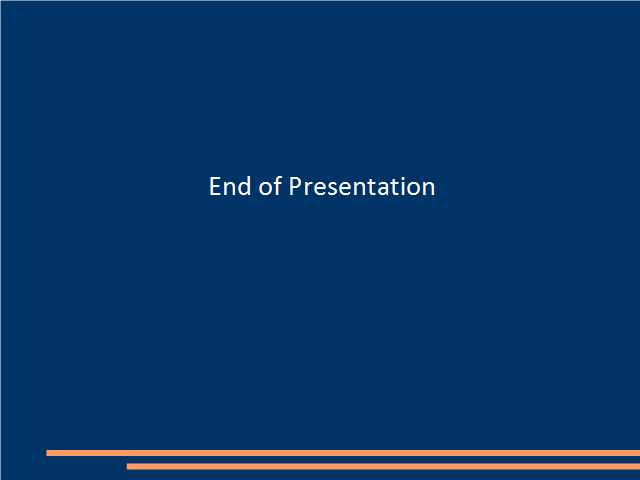 End of Presentation